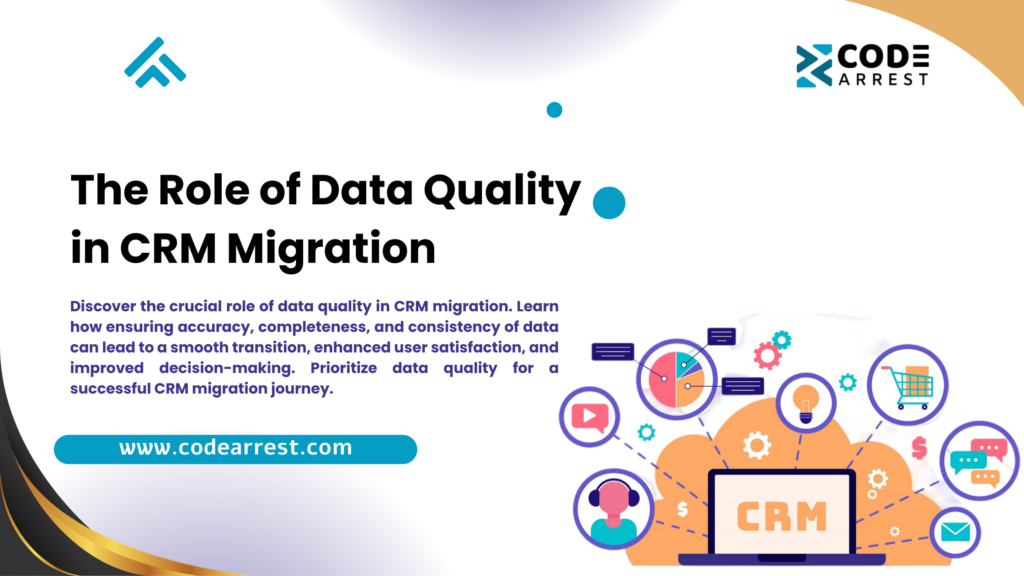 CODE ARREST

The Role of Data Quality in CRM Migration

Discover the crucial role of data quality in CRM migration. Learn how ensuring accuracy, completeness, and consistency of data can lead to a smooth transition, enhanced user satisfaction, and improved decision-making. Prioritize data quality for a successful CRM migration journey.

www.codearrest.com

CRM